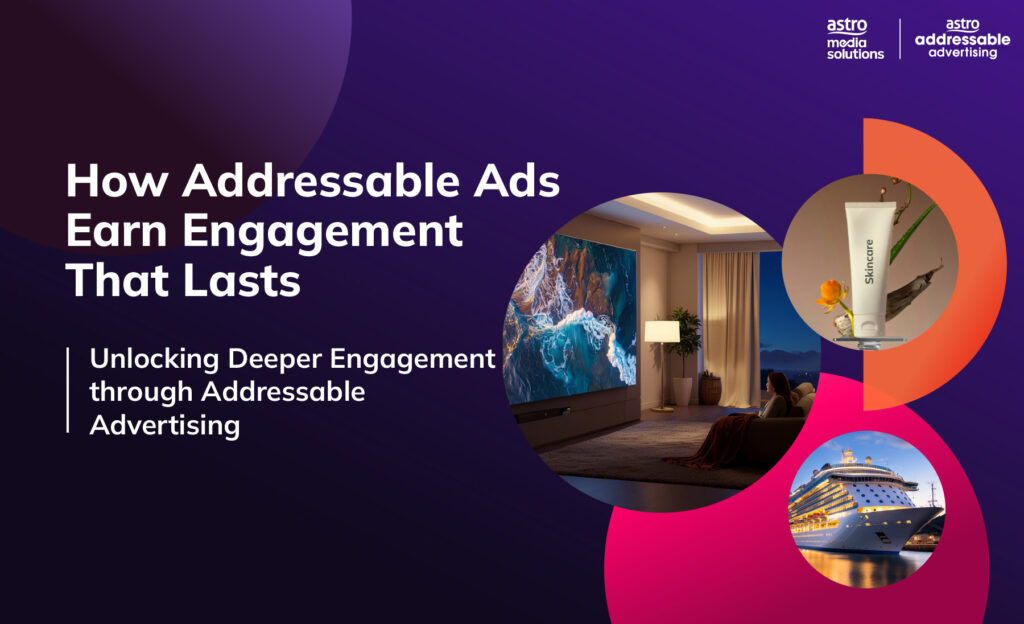 astro media solutions

astro addressable advertising

How Addressable Ads Earn Engagement That Lasts

Unlocking Deeper Engagement through Addressable Advertising

Skincare